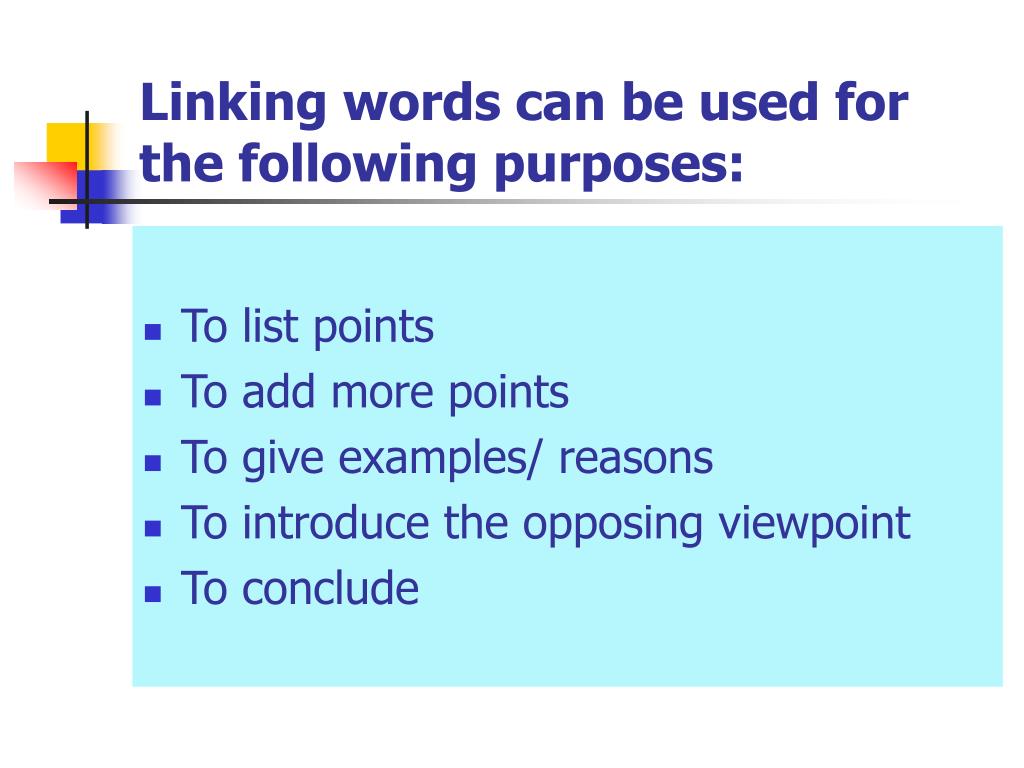 Linking words can be used for the following purposes:

- To list points
- To add more points
- To give examples/ reasons
- To introduce the opposing viewpoint
- To conclude